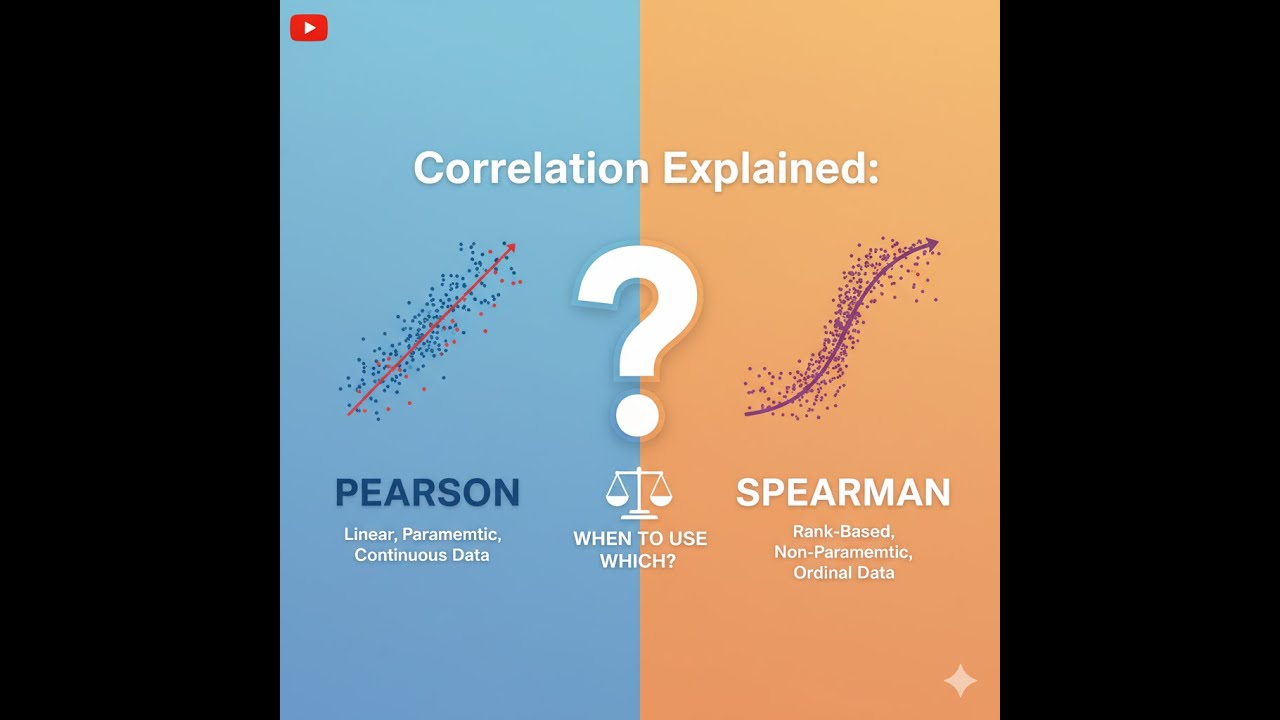 Correlation Explained:

?

PEARSON

Linear, Paramemtic, Continuous Data

WHEN TO USE WHICH?

SPEARMAN

Rank-Based, Non-Paramemtic, Ordinal Data